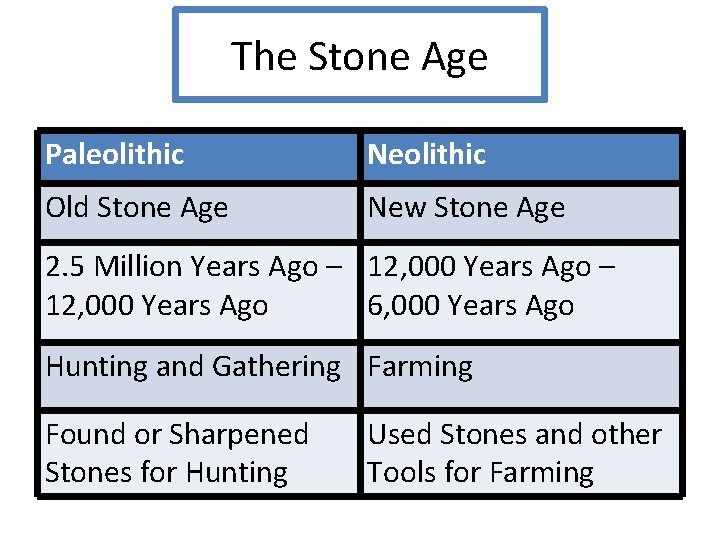 The Stone Age

| Paleolithic | Neolithic |
|---|---|
| Old Stone Age | New Stone Age |
| 2.5 Million Years Ago – 12,000 Years Ago | 12,000 Years Ago – 6,000 Years Ago |
| Hunting and Gathering | Farming |
| Found or Sharpened Stones for Hunting | Used Stones and other Tools for Farming |